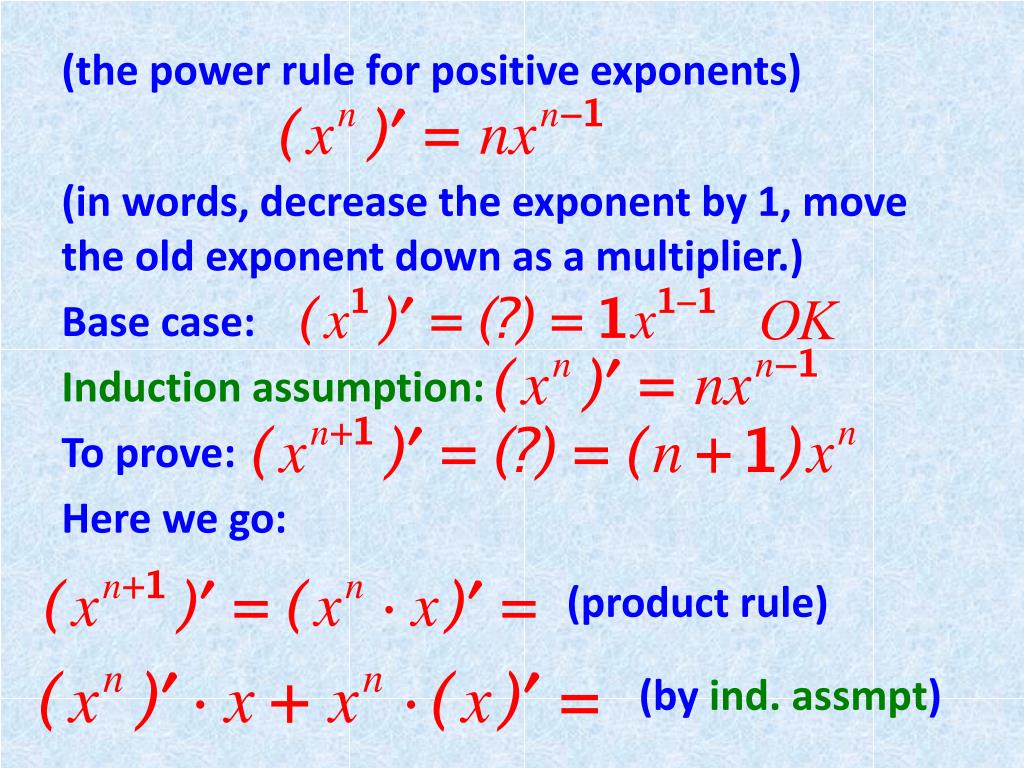 (the power rule for positive exponents)

$(x^n)' = nx^{n-1}$

(in words, decrease the exponent by 1, move the old exponent down as a multiplier.)

Base case: $(x^1)' = (?) = 1x^{1-1}$ $OK$

Induction assumption: $(x^n)' = nx^{n-1}$

To prove: $(x^{n+1})' = (?) = (n+1)x^n$

Here we go:

$(x^{n+1})' = (x^n \cdot x)' =$ (product rule)

$(x^n)' \cdot x + x^n \cdot (x)' =$ (by ind. assmpt)